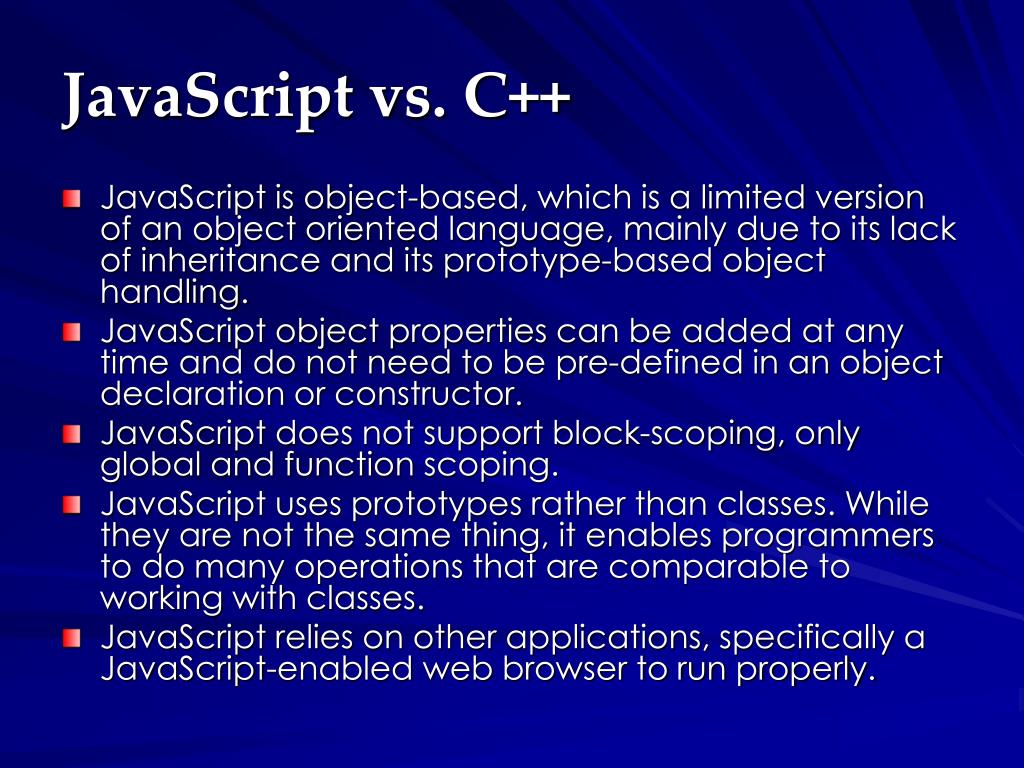 JavaScript vs. C++

JavaScript is object-based, which is a limited version of an object oriented language, mainly due to its lack of inheritance and its prototype-based object handling.

JavaScript object properties can be added at any time and do not need to be pre-defined in an object declaration or constructor.

JavaScript does not support block-scoping, only global and function scoping.

JavaScript uses prototypes rather than classes. While they are not the same thing, it enables programmers to do many operations that are comparable to working with classes.

JavaScript relies on other applications, specifically a JavaScript-enabled web browser to run properly.